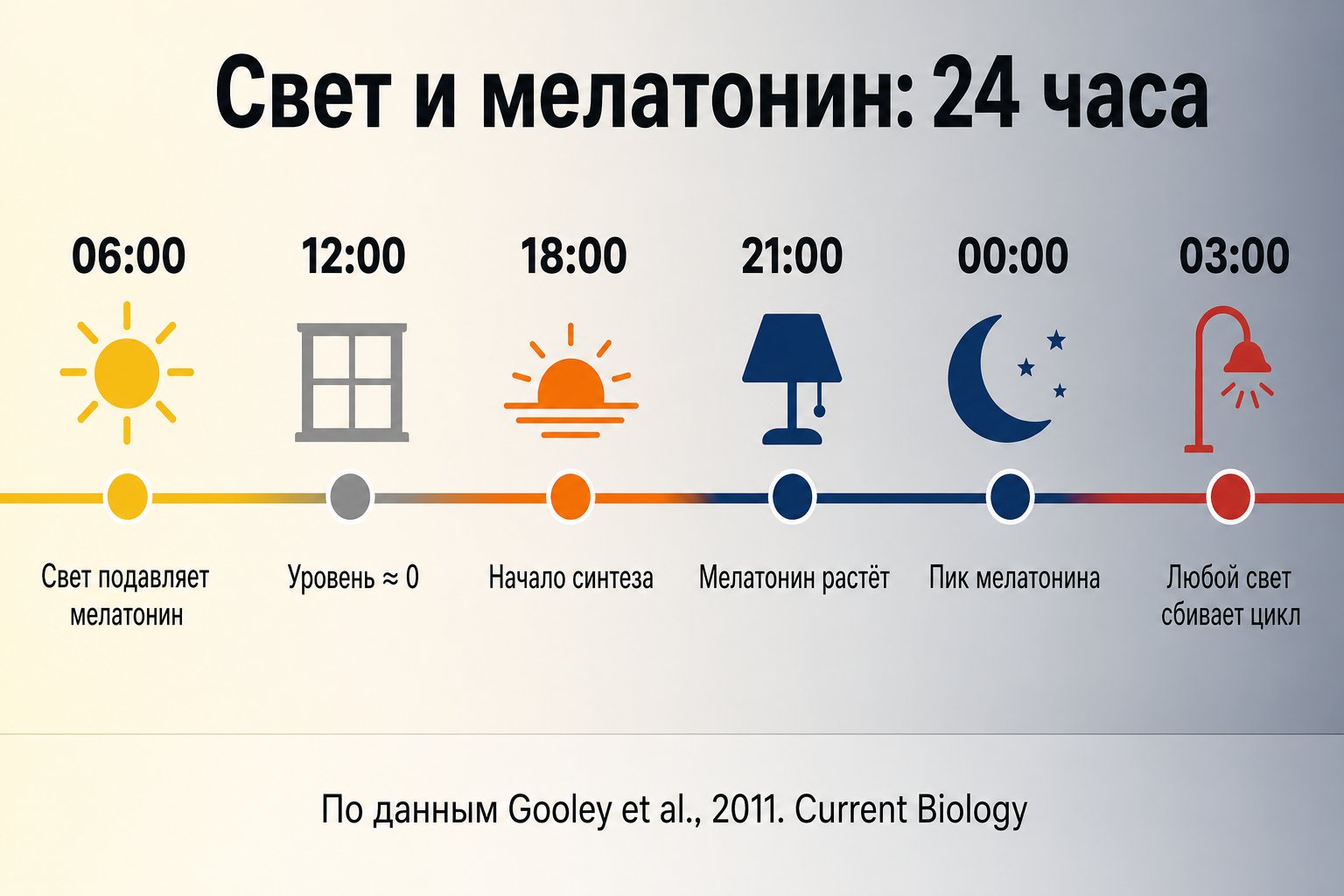 Свет и мелатонин: 24 часа

06:00

Свет подавляет мелатонин

12:00

Уровень ≈ 0

18:00

Начало синтеза

21:00

Мелатонин растёт

00:00

Пик мелатонина

03:00

Любой свет сбивает цикл

По данным Gooley et al., 2011. Current Biology